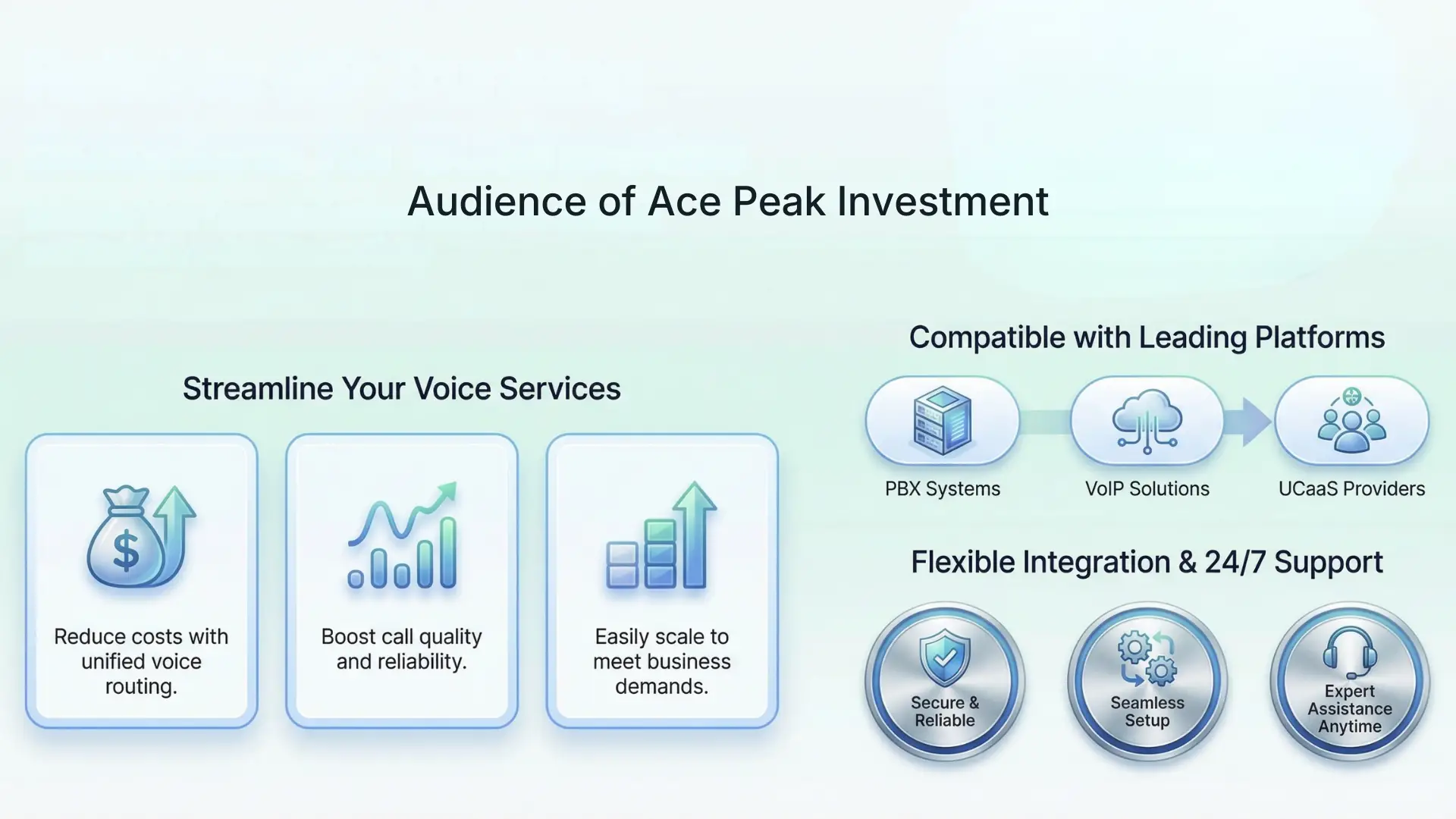 Audience of Ace Peak Investment

Streamline Your Voice Services

$

Reduce costs with unified voice routing.

Boost call quality and reliability.

Easily scale to meet business demands.

Compatible with Leading Platforms

PBX Systems

VoIP Solutions

UCaaS Providers

Flexible Integration & 24/7 Support

Secure & Reliable

Seamless Setup

Expert Assistance Anytime